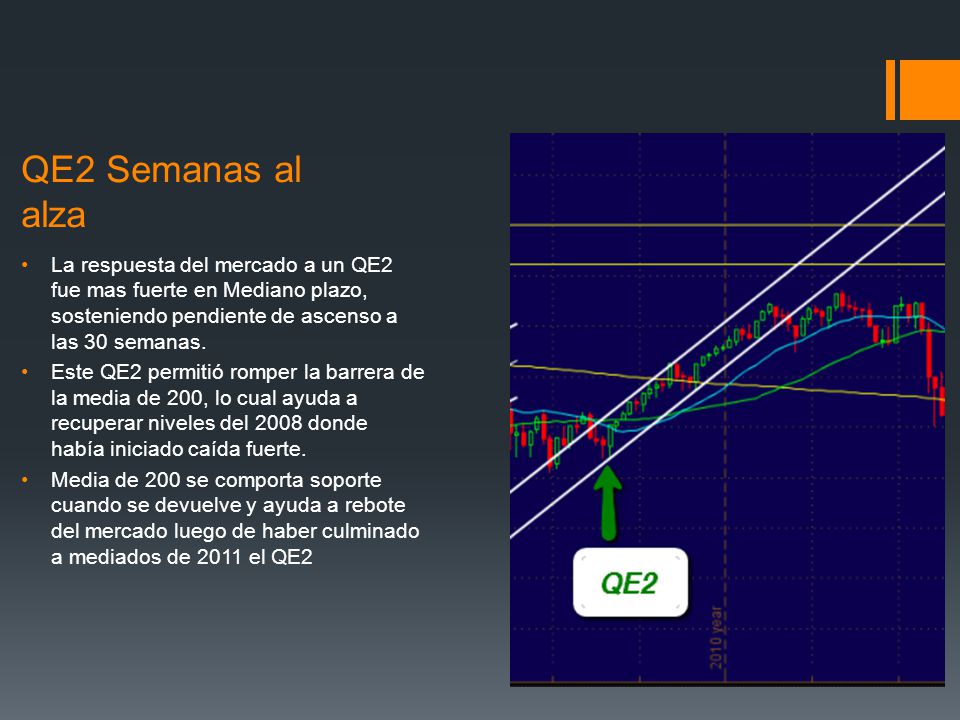 QE2 Semanas al alza

• La respuesta del mercado a un QE2 fue mas fuerte en Mediano plazo, sosteniendo pendiente de ascenso a las 30 semanas.
• Este QE2 permitió romper la barrera de la media de 200, lo cual ayuda a recuperar niveles del 2008 donde había iniciado caída fuerte.
• Media de 200 se comporta soporte cuando se devuelve y ayuda a rebote del mercado luego de haber culminado a mediados de 2011 el QE2

QE2

2010 year